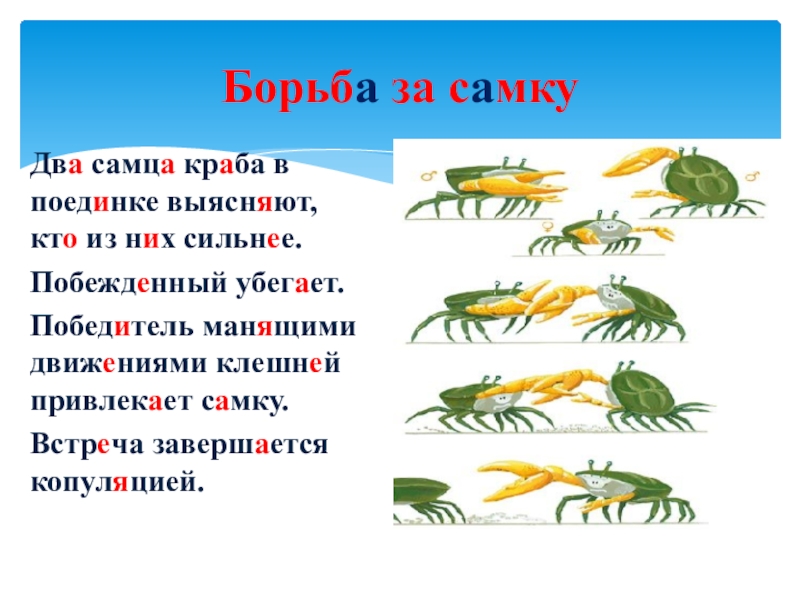 Борьба за самку

Два самца краба в поединке выясняют, кто из них сильнее.

Побежденный убегает.

Победитель манящими движениями клешней привлекает самку.

Встреча завершается копуляцией.

♂ ♂ ♀